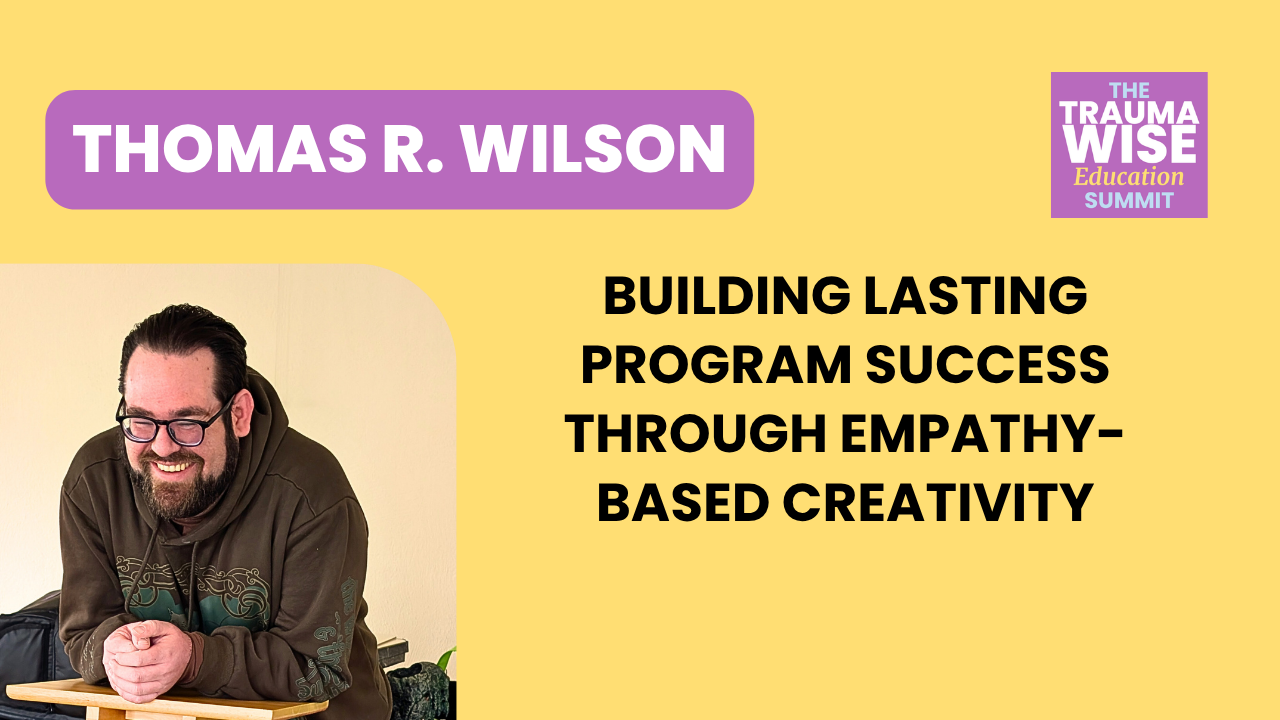 THOMAS R. WILSON

THE TRAUMA WISE Education SUMMIT

BUILDING LASTING PROGRAM SUCCESS THROUGH EMPATHY-BASED CREATIVITY